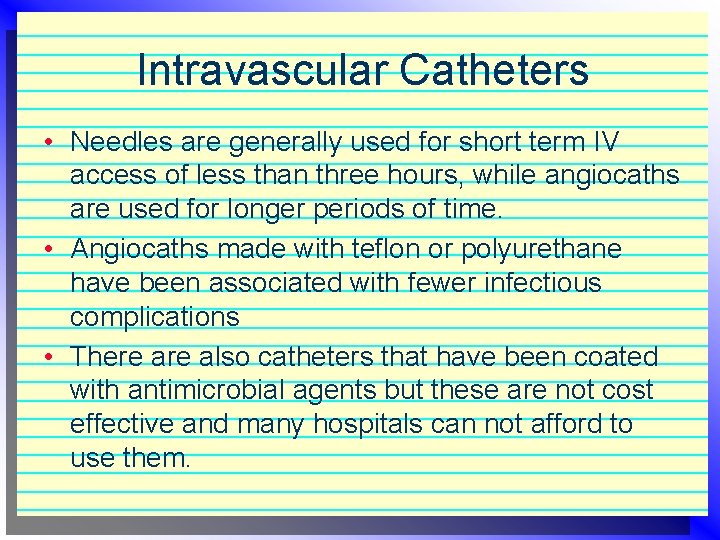 Intravascular Catheters

• Needles are generally used for short term IV access of less than three hours, while angiocaths are used for longer periods of time.

• Angiocaths made with teflon or polyurethane have been associated with fewer infectious complications

• There are also catheters that have been coated with antimicrobial agents but these are not cost effective and many hospitals can not afford to use them.